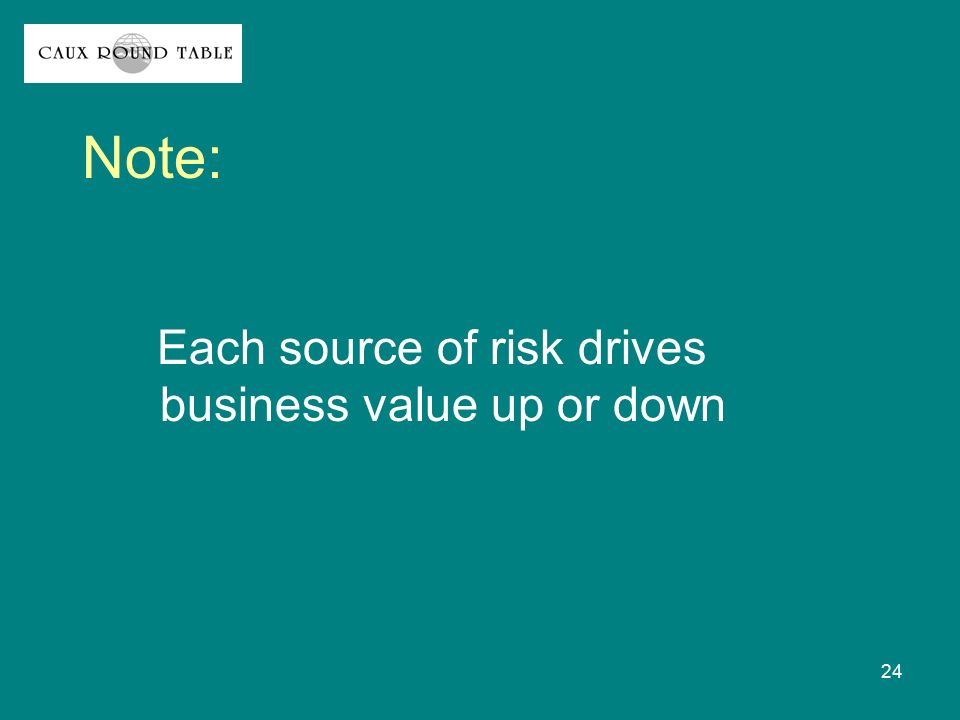 CAUX ROUND TABLE

Note:

Each source of risk drives business value up or down

24